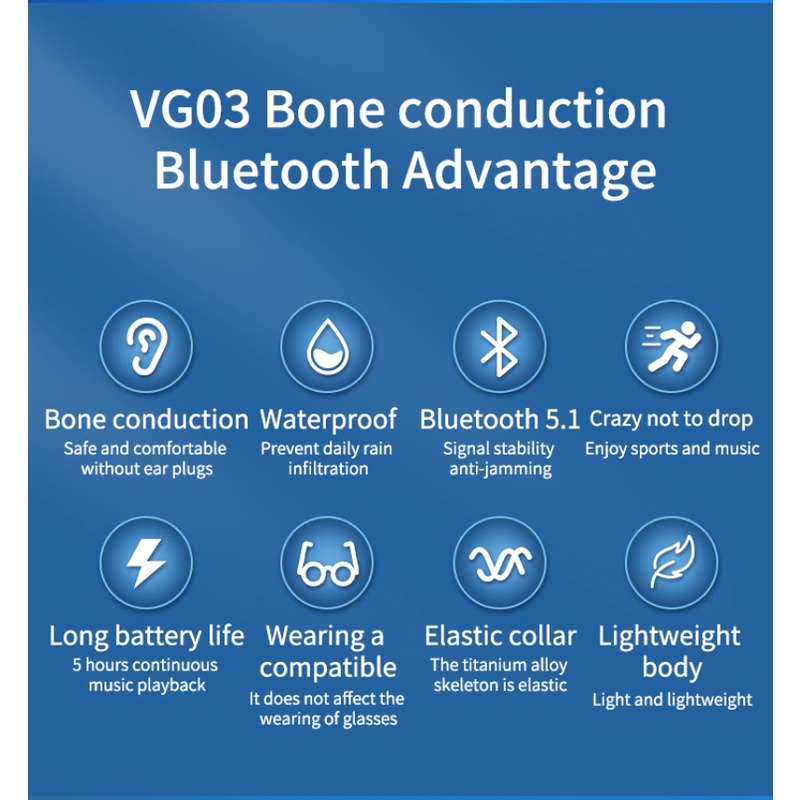 VG03 Bone conduction Bluetooth Advantage

Bone conduction
Safe and comfortable without ear plugs

Waterproof
Prevent daily rain infiltration

Bluetooth 5.1
Signal stability anti-jamming

Crazy not to drop
Enjoy sports and music

Long battery life
5 hours continuous music playback

Wearing a compatible
It does not affect the wearing of glasses

Elastic collar
The titanium alloy skeleton is elastic

Lightweight body
Light and lightweight